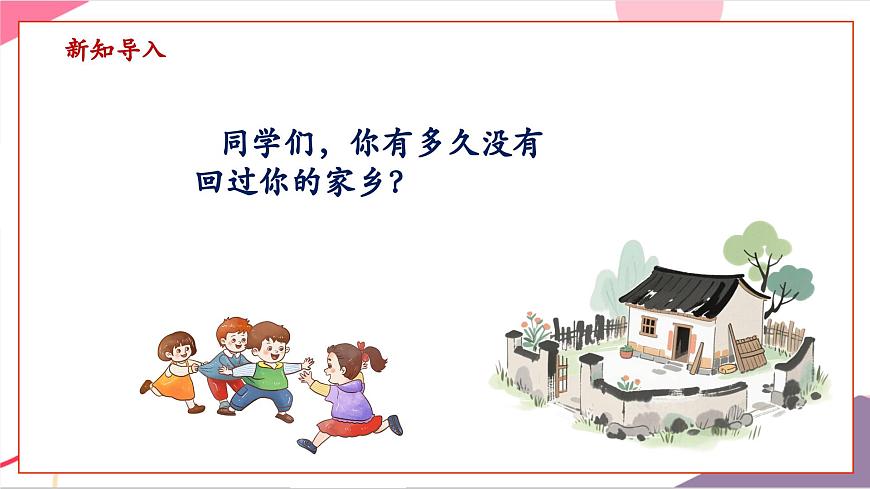 新知导入

同学们，你有多久没有回过你的家乡？